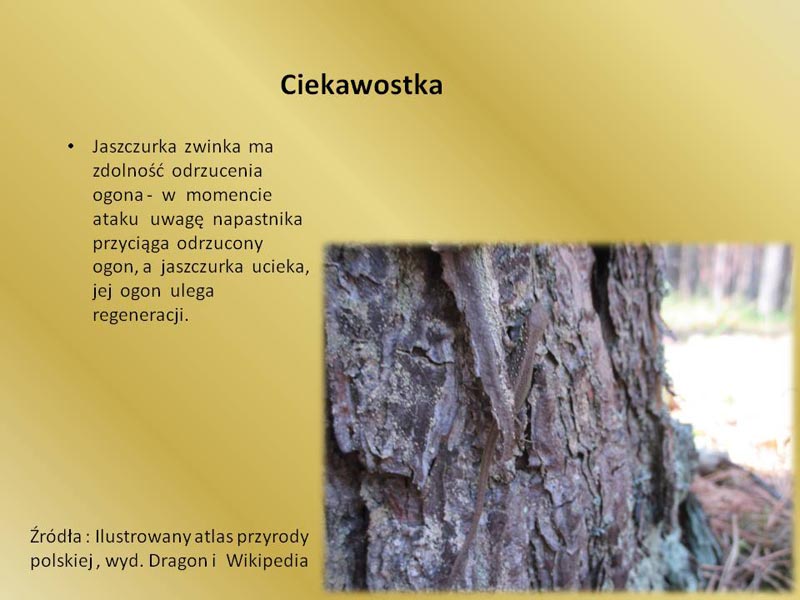 Ciekawostka

• Jaszczurka zwinka ma zdolność odrzucenia ogona - w momencie ataku uwagę napastnika przyciąga odrzucony ogon, a jaszczurka ucieka, jej ogon ulega regeneracji.

Źródła : Ilustrowany atlas przyrody polskiej , wyd. Dragon i Wikipedia